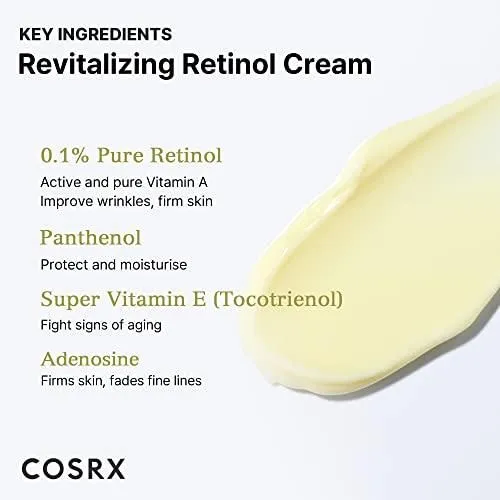 KEY INGREDIENTS
Revitalizing Retinol Cream

0.1% Pure Retinol
Active and pure Vitamin A
Improve wrinkles, firm skin

Panthenol
Protect and moisturise

Super Vitamin E (Tocotrienol)
Fight signs of aging

Adenosine
Firms skin, fades fine lines

COSRX